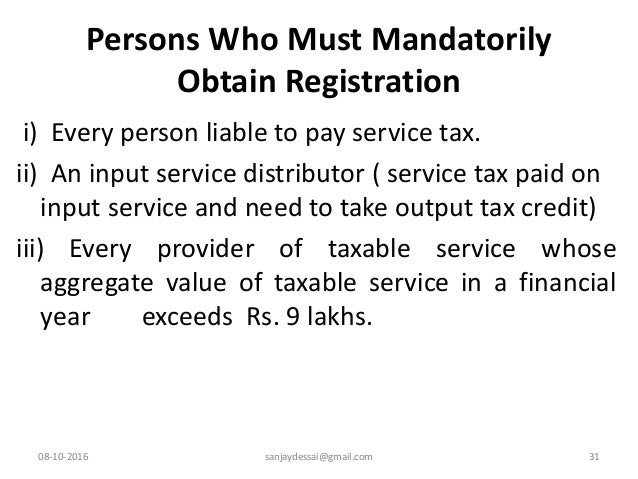 Persons Who Must Mandatorily Obtain Registration

i) Every person liable to pay service tax.

ii) An input service distributor ( service tax paid on input service and need to take output tax credit)

iii) Every provider of taxable service whose aggregate value of taxable service in a financial year exceeds Rs. 9 lakhs.

08-10-2016 sanjaydessai@gmail.com 31